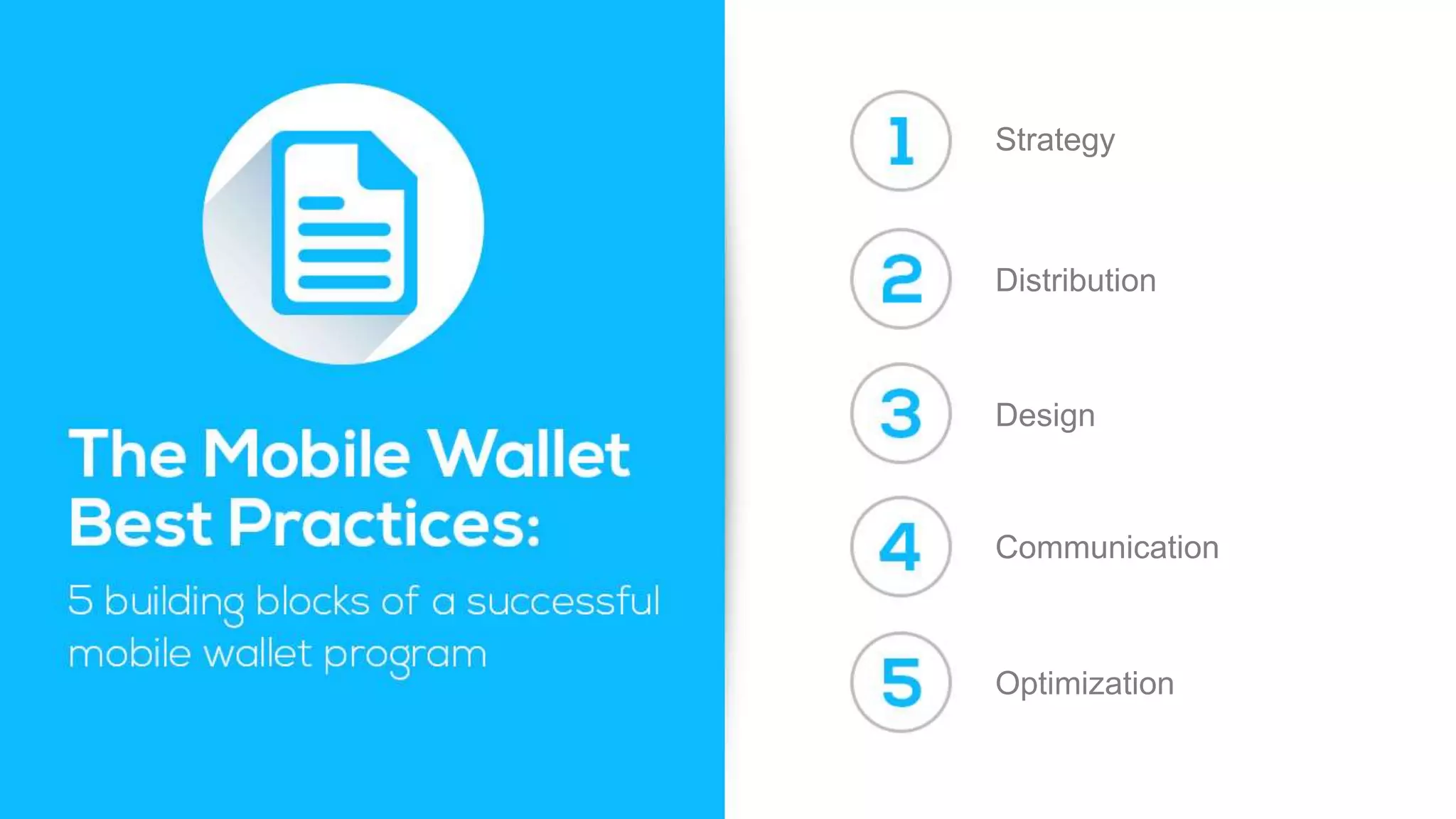 The Mobile Wallet Best Practices:

5 building blocks of a successful mobile wallet program

1 Strategy

2 Distribution

3 Design

4 Communication

5 Optimization